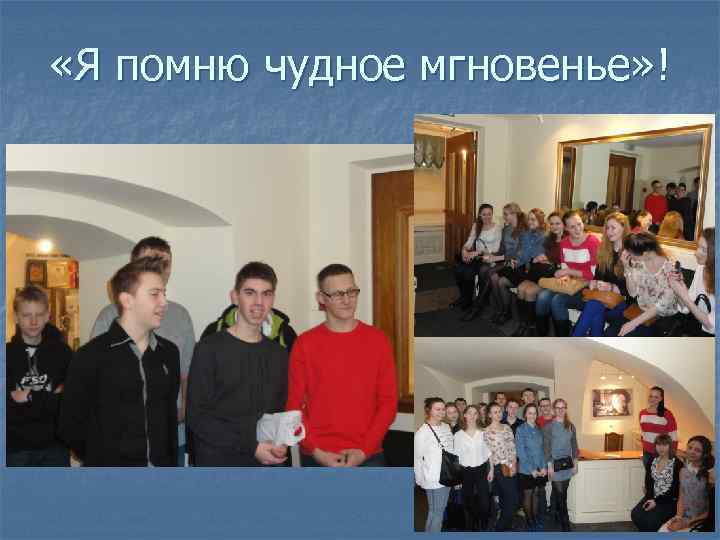 «Я помню чудное мгновенье»!